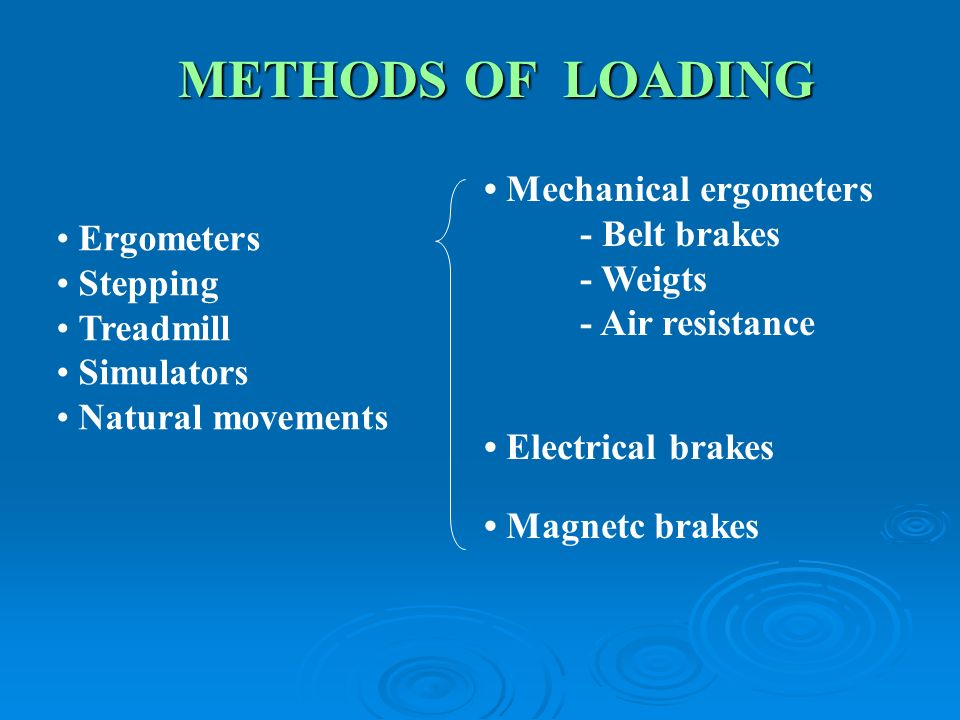 METHODS OF LOADING

• Ergometers
• Stepping
• Treadmill
• Simulators
• Natural movements

• Mechanical ergometers
- Belt brakes
- Weigts
- Air resistance

• Electrical brakes

• Magnetc brakes